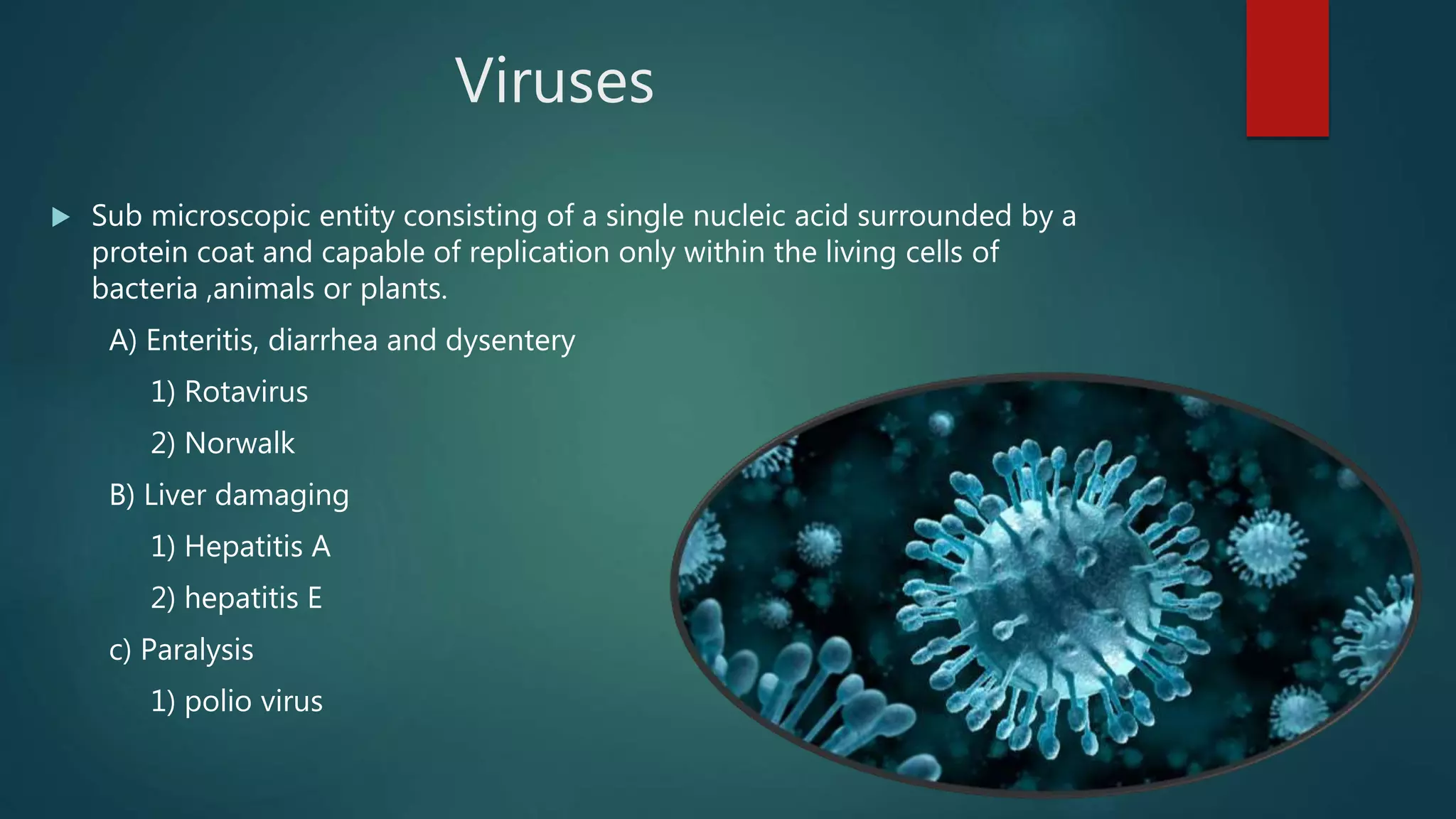 Viruses

Sub microscopic entity consisting of a single nucleic acid surrounded by a protein coat and capable of replication only within the living cells of bacteria ,animals or plants.

A) Enteritis, diarrhea and dysentery

1) Rotavirus

2) Norwalk

B) Liver damaging

1) Hepatitis A

2) hepatitis E

c) Paralysis

1) polio virus